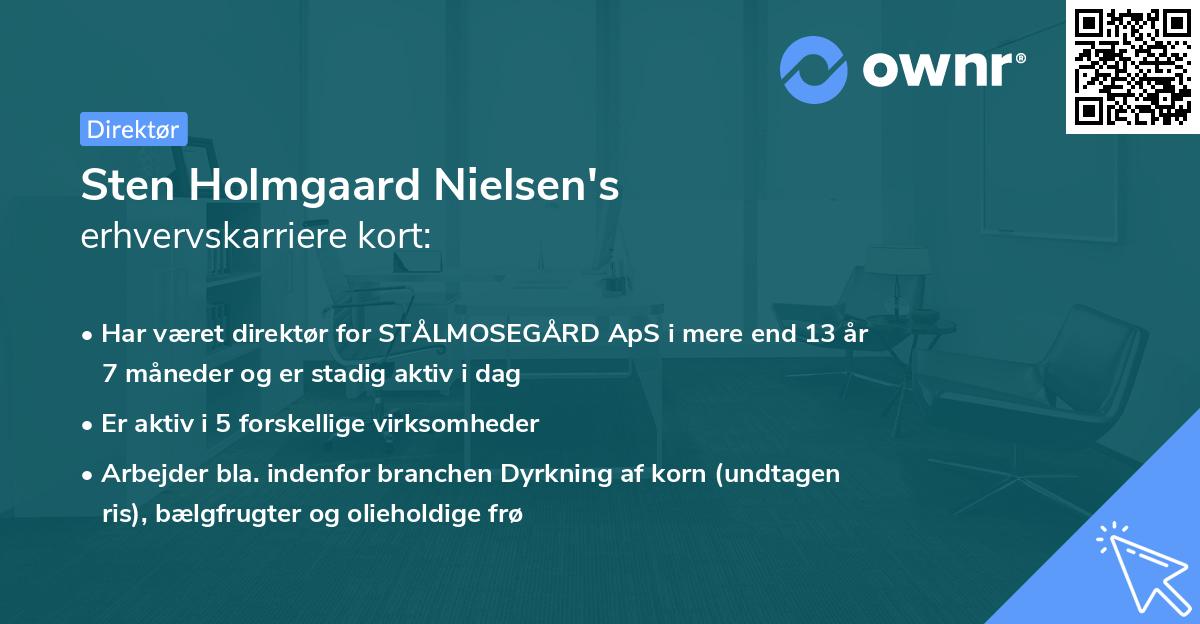 ownr®

Direktør

Sten Holmgaard Nielsen's
erhvervskarriere kort:

• Har været direktør for STÅLMOSEGÅRD ApS i mere end 13 år 7 måneder og er stadig aktiv i dag

• Er aktiv i 5 forskellige virksomheder

• Arbejder bla. indenfor branchen Dyrkning af korn (undtagen ris), bælgfrugter og olieholdige frø